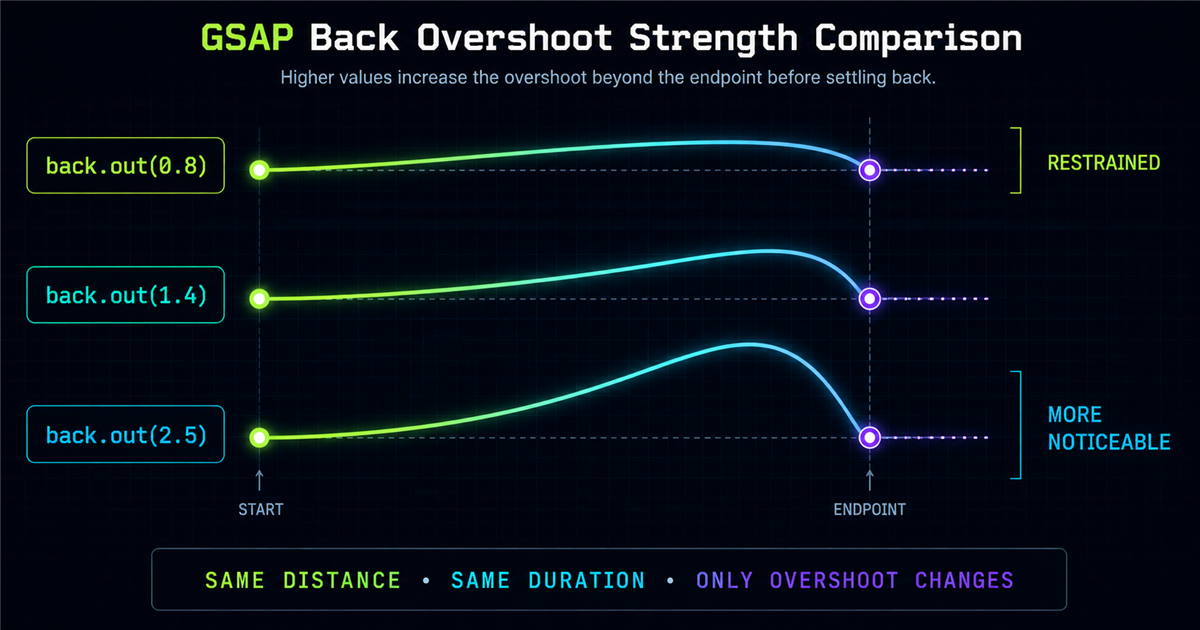 GSAP Back Overshoot Strength Comparison

Higher values increase the overshoot beyond the endpoint before settling back.

back.out(0.8)

RESTRAINED

back.out(1.4)

back.out(2.5)

MORE NOTICEABLE

START

ENDPOINT

SAME DISTANCE • SAME DURATION • ONLY OVERSHOOT CHANGES